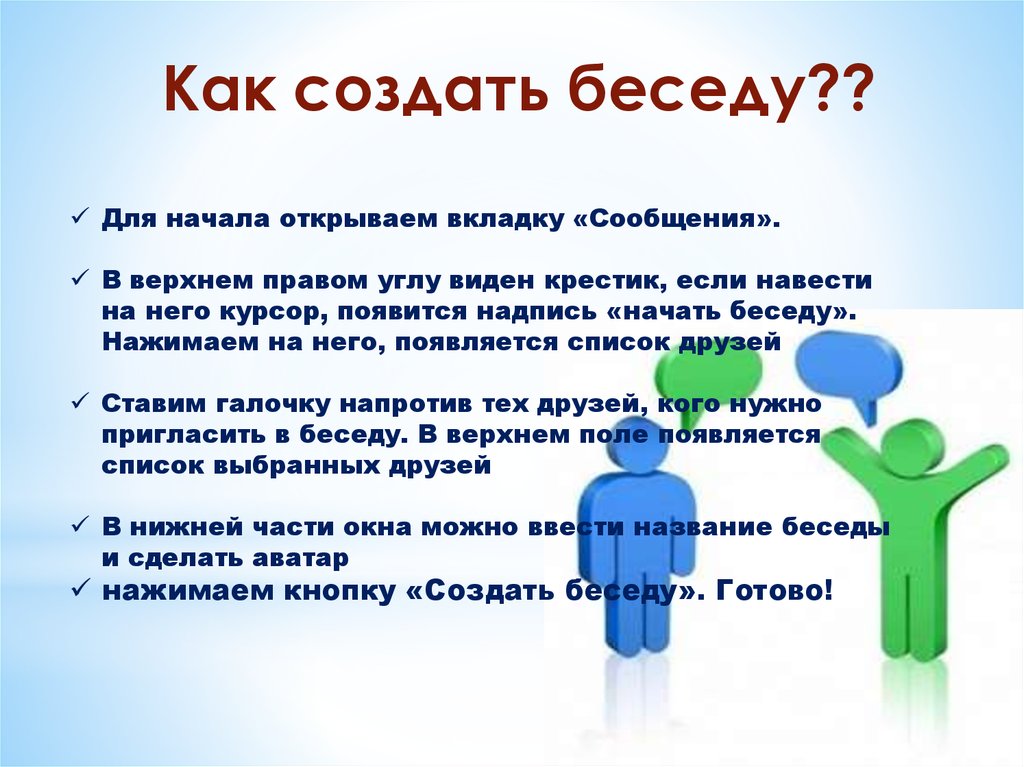 Как создать беседу??

✓ Для начала открываем вкладку «Сообщения».

✓ В верхнем правом углу виден крестик, если навести на него курсор, появится надпись «начать беседу». Нажимаем на него, появляется список друзей

✓ Ставим галочку напротив тех друзей, кого нужно пригласить в беседу. В верхнем поле появляется список выбранных друзей

✓ В нижней части окна можно ввести название беседы и сделать аватар

✓ нажимаем кнопку «Создать беседу». Готово!